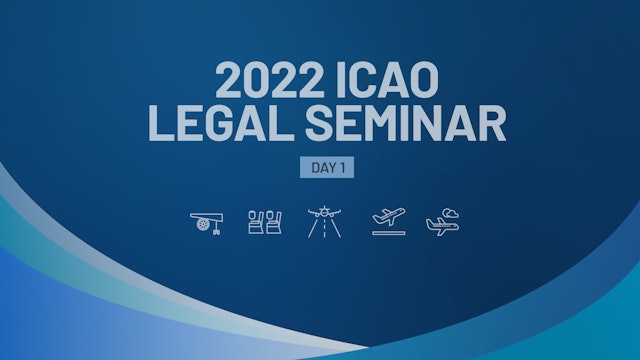 2022 ICAO
LEGAL SEMINAR

DAY 1